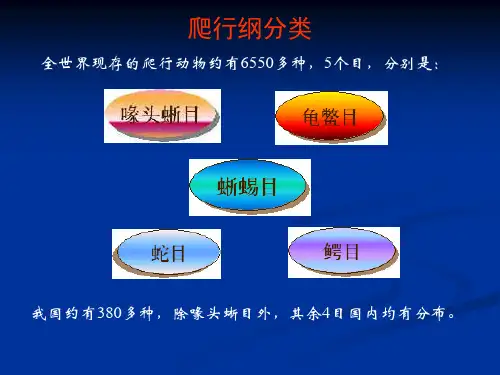 爬行纲分类

全世界现存的爬行动物约有6550多种，5个目，分别是：

喙头蜥目

龟鳖目

蜥蜴目

蛇目

鳄目

我国约有380多种，除喙头蜥目外，其余4目国内均有分布。